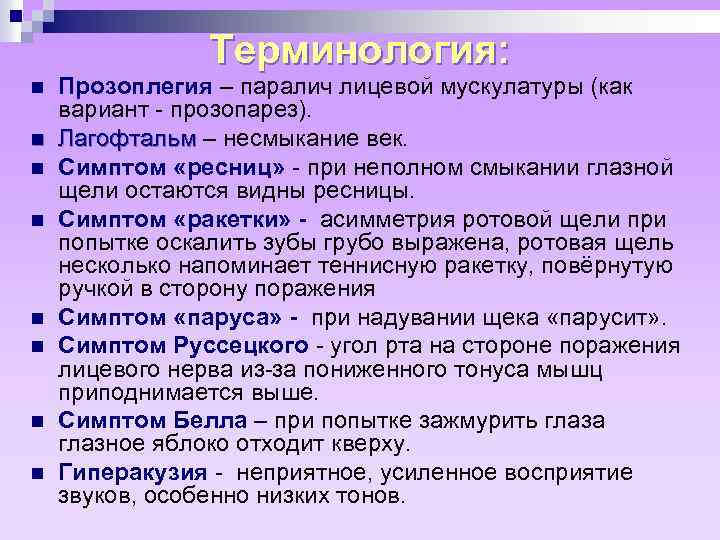 Терминология:

Прозоплегия – паралич лицевой мускулатуры (как вариант - прозопарез).

Лагофтальм – несмыкание век.

Симптом «ресниц» - при неполном смыкании глазной щели остаются видны ресницы.

Симптом «ракетки» - асимметрия ротовой щели при попытке оскалить зубы грубо выражена, ротовая щель несколько напоминает теннисную ракетку, повёрнутую ручкой в сторону поражения

Симптом «паруса» - при надувании щека «парусит».

Симптом Руссецкого - угол рта на стороне поражения лицевого нерва из-за пониженного тонуса мышц приподнимается выше.

Симптом Белла – при попытке зажмурить глаза глазное яблоко отходит кверху.

Гиперакузия - неприятное, усиленное восприятие звуков, особенно низких тонов.